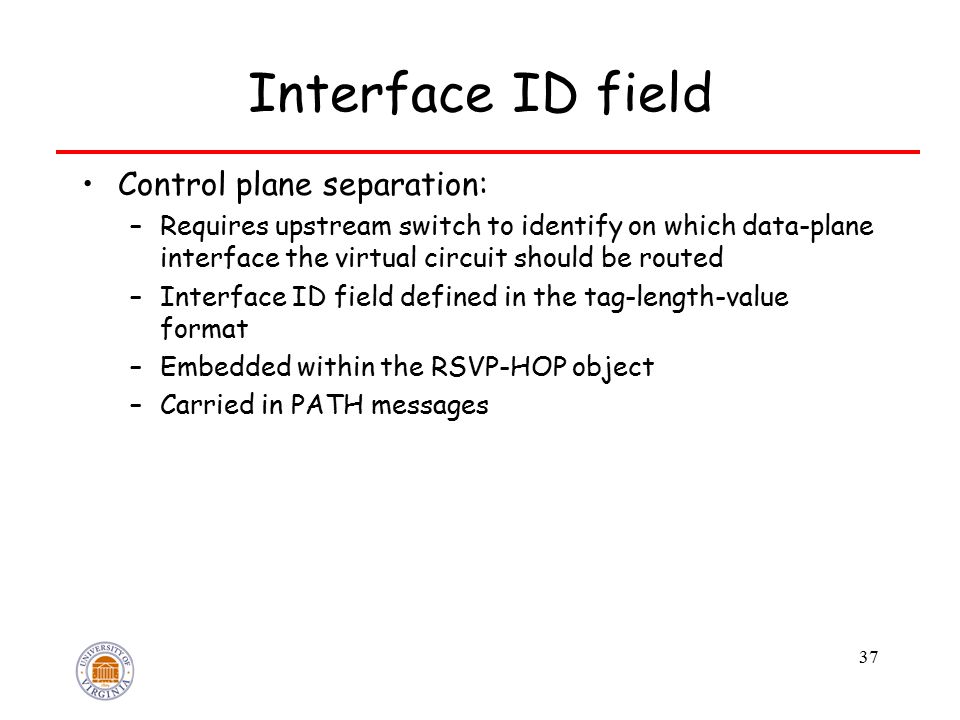 Interface ID field

• Control plane separation:
  – Requires upstream switch to identify on which data-plane interface the virtual circuit should be routed
  – Interface ID field defined in the tag-length-value format
  – Embedded within the RSVP-HOP object
  – Carried in PATH messages

UNIVERSITY OF VIRGINIA

37